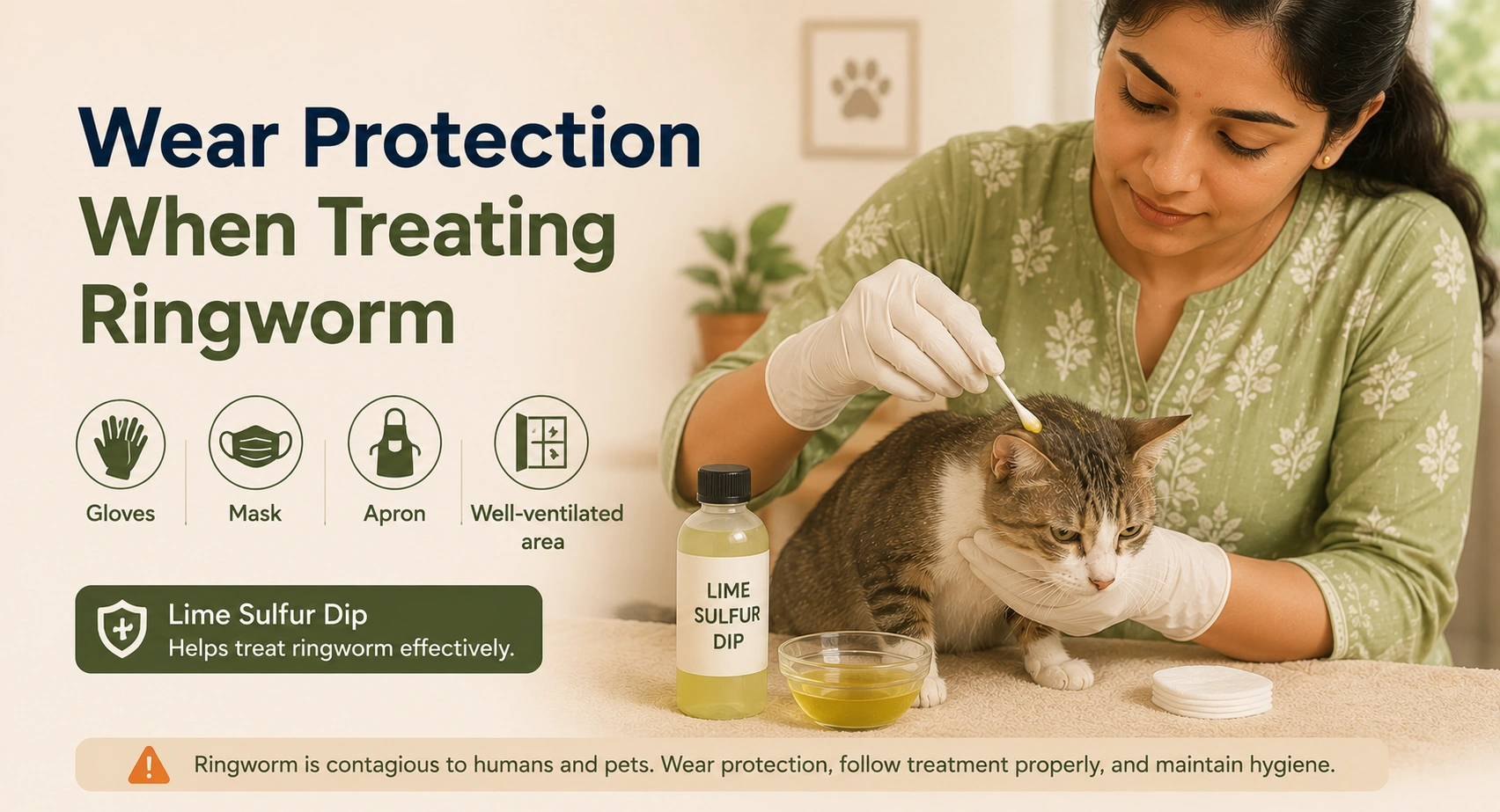 Wear Protection When Treating Ringworm

Gloves

Mask

Apron

Well-ventilated area

Lime Sulfur Dip
Helps treat ringworm effectively.

LIME SULFUR DIP

Ringworm is contagious to humans and pets. Wear protection, follow treatment properly, and maintain hygiene.